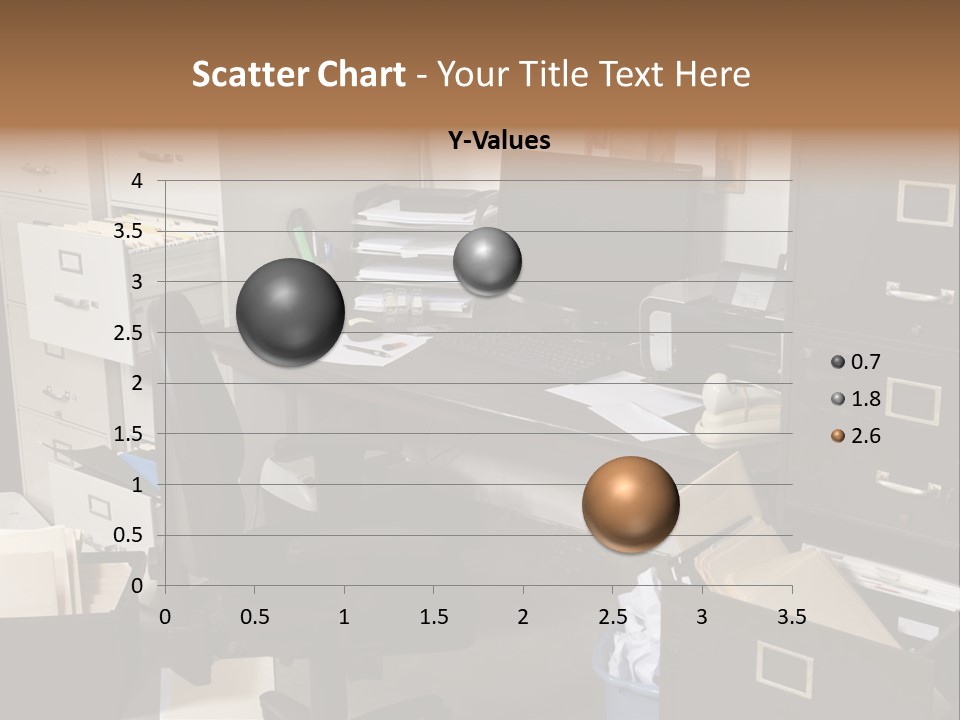 Scatter Chart - Your Title Text Here

Y-Values

4
3.5
3
2.5
2
1.5
1
0.5
0

0 0.5 1 1.5 2 2.5 3 3.5

0.7
1.8
2.6